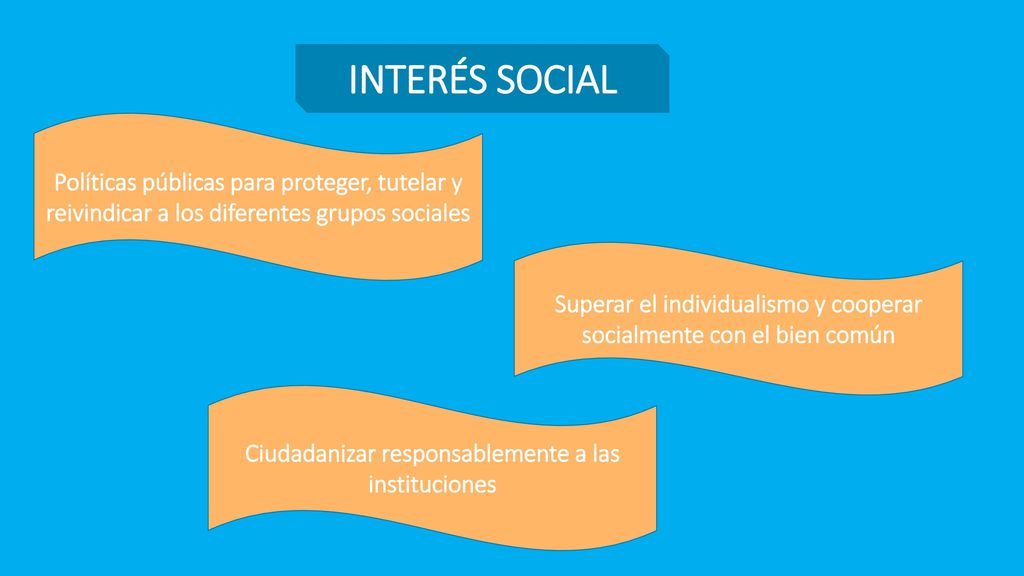 INTERÉS SOCIAL

Políticas públicas para proteger, tutelar y reivindicar a los diferentes grupos sociales

Superar el individualismo y cooperar socialmente con el bien común

Ciudadanizar responsablemente a las instituciones